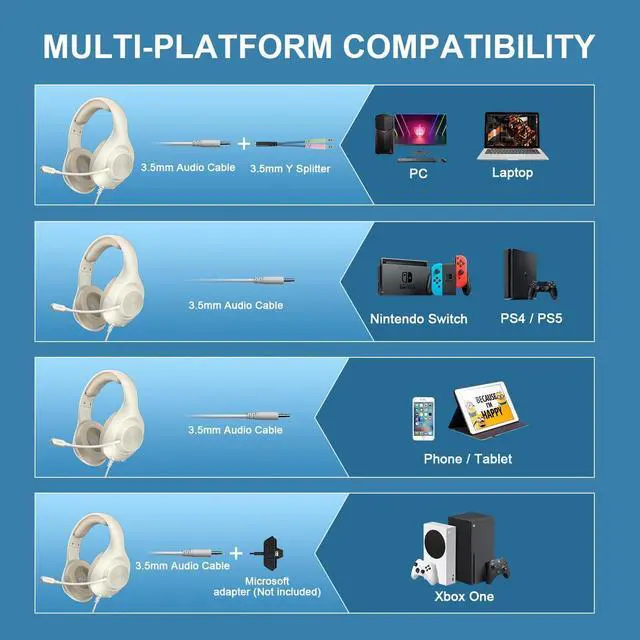 MULTI-PLATFORM COMPATIBILITY

3.5mm Audio Cable + 3.5mm Y Splitter

PC

Laptop

3.5mm Audio Cable

Nintendo Switch

PS4 / PS5

3.5mm Audio Cable

BECAUSE I'M HAPPY

Phone / Tablet

3.5mm Audio Cable + Microsoft adapter (Not included)

Xbox One